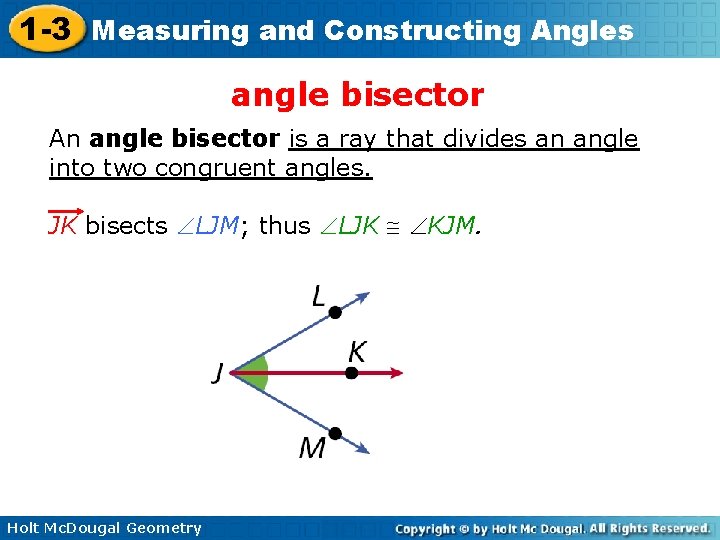 1-3 Measuring and Constructing Angles

angle bisector

An **angle bisector** is a ray that divides an angle into two congruent angles.

$\overrightarrow{JK}$ bisects $\angle LJM$; thus $\angle LJK \cong \angle KJM$.

L
K
J
M

Holt McDougal Geometry

Copyright © by Holt Mc Dougal. All Rights Reserved.